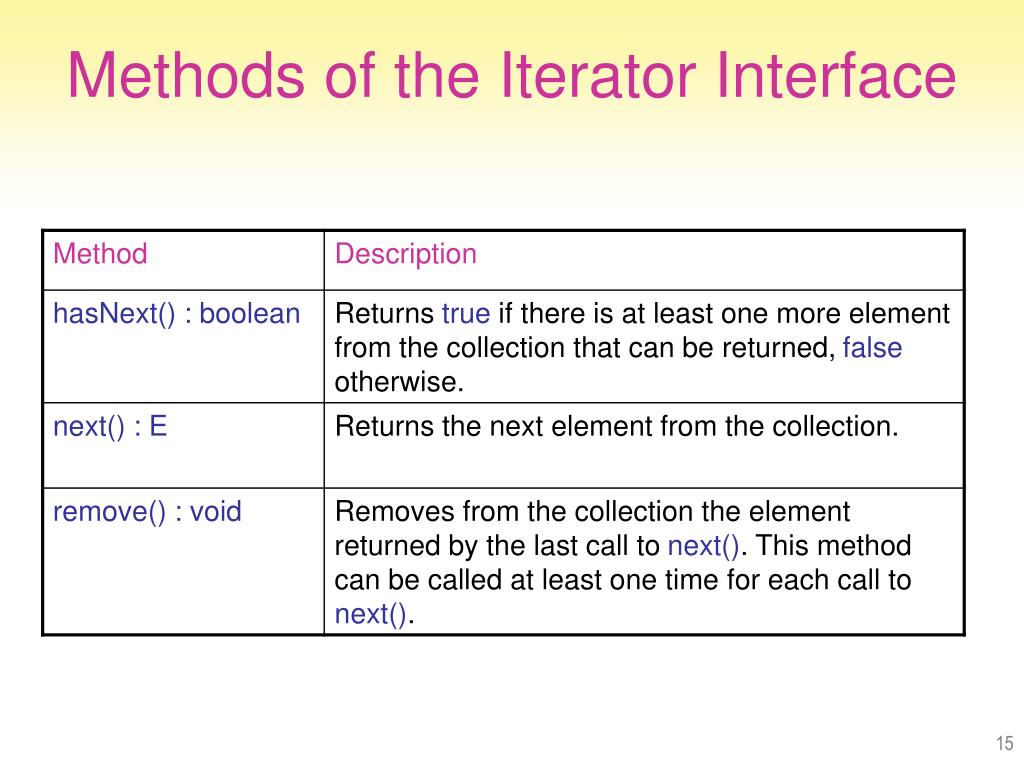 Methods of the Iterator Interface

| Method | Description |
|---|---|
| hasNext() : boolean | Returns true if there is at least one more element from the collection that can be returned, false otherwise. |
| next() : E | Returns the next element from the collection. |
| remove() : void | Removes from the collection the element returned by the last call to next(). This method can be called at least one time for each call to next(). |

15